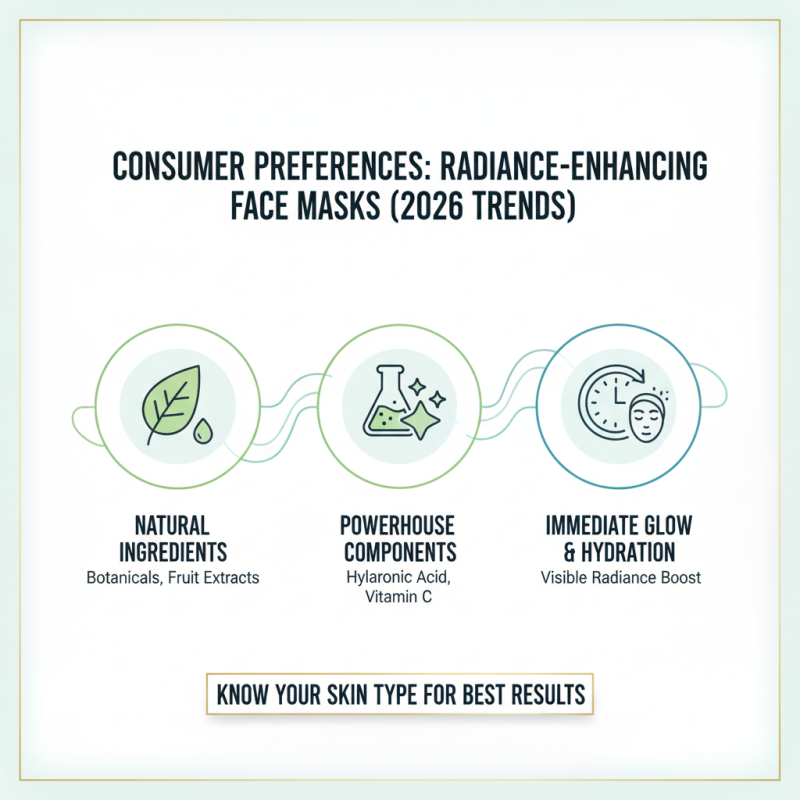 CONSUMER PREFERENCES: RADIANCE-ENHANCING FACE MASKS (2026 TRENDS)

NATURAL INGREDIENTS
Botanicals, Fruit Extracts

POWERHOUSE COMPONENTS
Hylaronic Acid, Vitamin C

IMMEDIATE GLOW & HYDRATION
Visible Radiance Boost

KNOW YOUR SKIN TYPE FOR BEST RESULTS